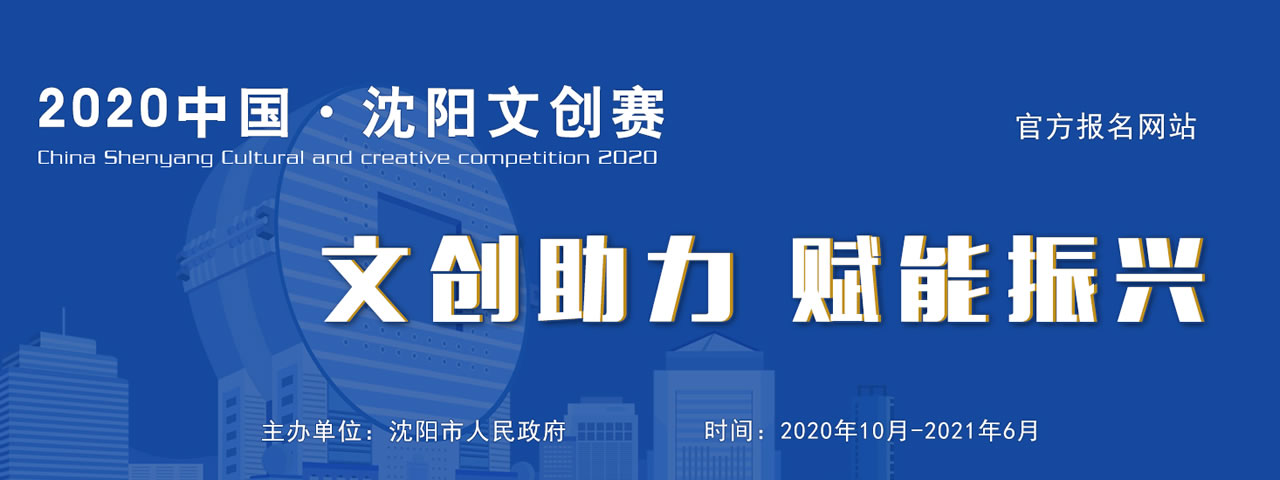 2020中国·沈阳文创赛
China Shenyang Cultural and creative competition 2020

官方报名网站

文创助力 赋能振兴

主办单位：沈阳市人民政府

时间：2020年10月-2021年6月